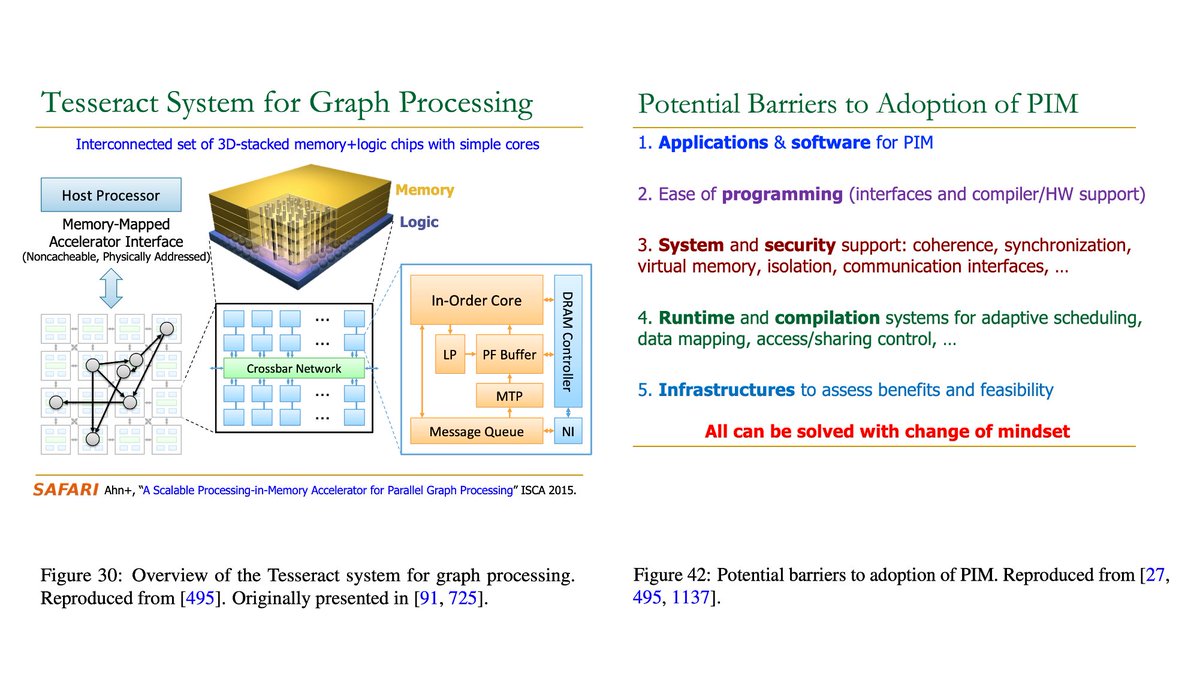 Tesseract System for Graph Processing

Interconnected set of 3D-stacked memory+logic chips with simple cores

Host Processor

Memory-Mapped Accelerator Interface (Noncacheable, Physically Addressed)

Memory

Logic

...

...

Crossbar Network

...

...

In-Order Core

LP

PF Buffer

MTP

Message Queue

DRAM Controller

NI

SAFARI Ahn+, "A Scalable Processing-in-Memory Accelerator for Parallel Graph Processing" ISCA 2015.

Figure 30: Overview of the Tesseract system for graph processing. Reproduced from [495]. Originally presented in [91, 725].

Potential Barriers to Adoption of PIM

1. Applications & software for PIM

2. Ease of programming (interfaces and compiler/HW support)

3. System and security support: coherence, synchronization, virtual memory, isolation, communication interfaces, …

4. Runtime and compilation systems for adaptive scheduling, data mapping, access/sharing control, …

5. Infrastructures to assess benefits and feasibility

All can be solved with change of mindset

Figure 42: Potential barriers to adoption of PIM. Reproduced from [27, 495, 1137].